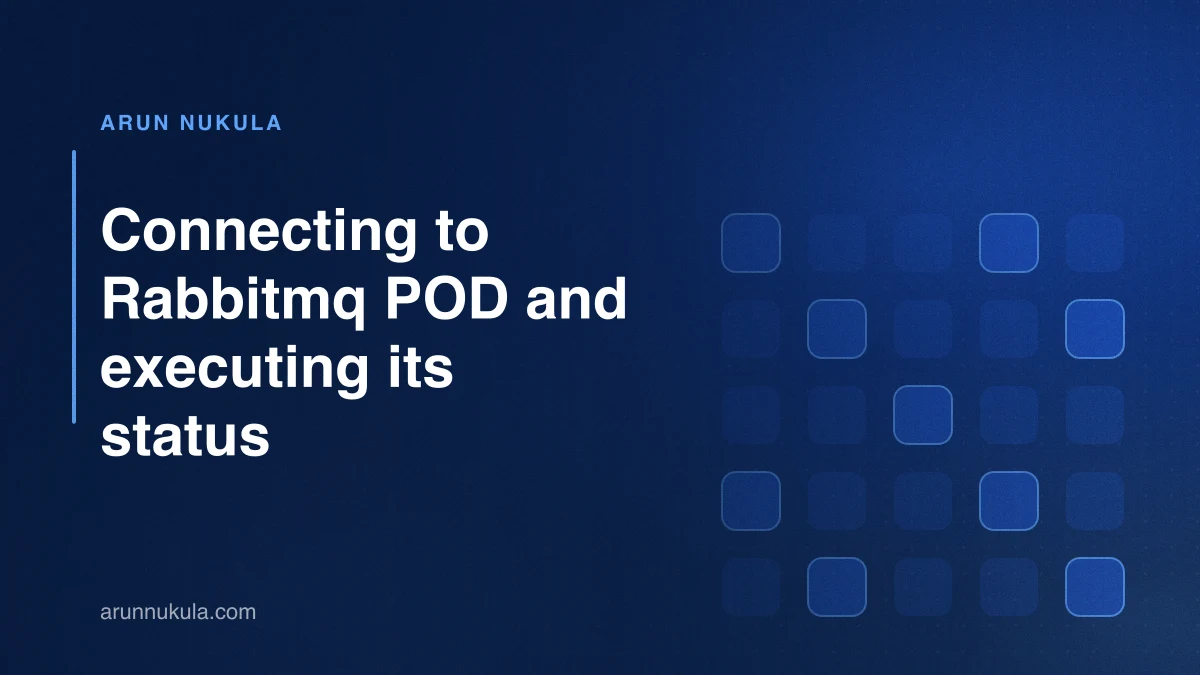 ARUN NUKULA

Connecting to Rabbitmq POD and executing its status

arunnukula.com